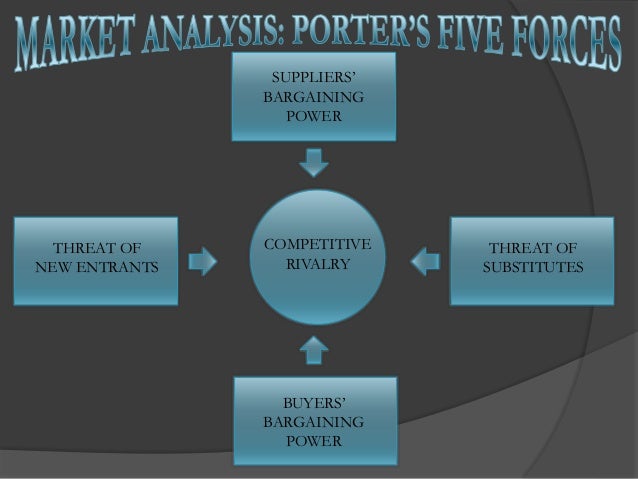 MARKET ANALYSIS: PORTER'S FIVE FORCES

SUPPLIERS' BARGAINING POWER

THREAT OF NEW ENTRANTS

COMPETITIVE RIVALRY

THREAT OF SUBSTITUTES

BUYERS' BARGAINING POWER